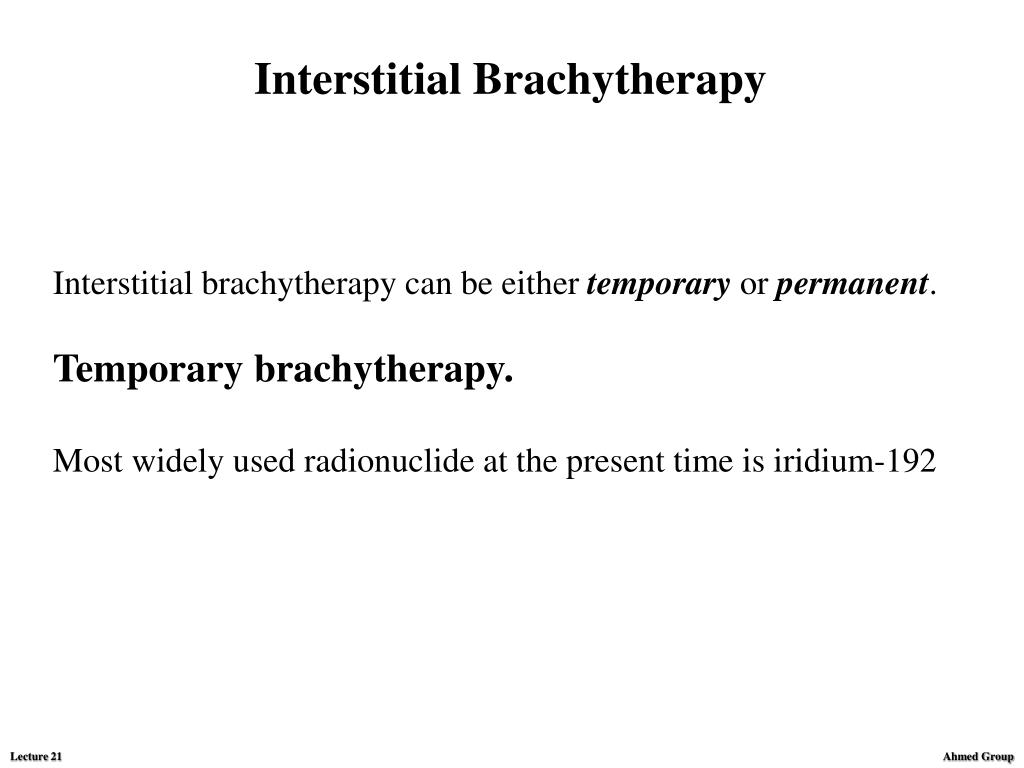 Interstitial Brachytherapy

Interstitial brachytherapy can be either temporary or permanent.

Temporary brachytherapy.

Most widely used radionuclide at the present time is iridium-192

Lecture 21

Ahmed Group